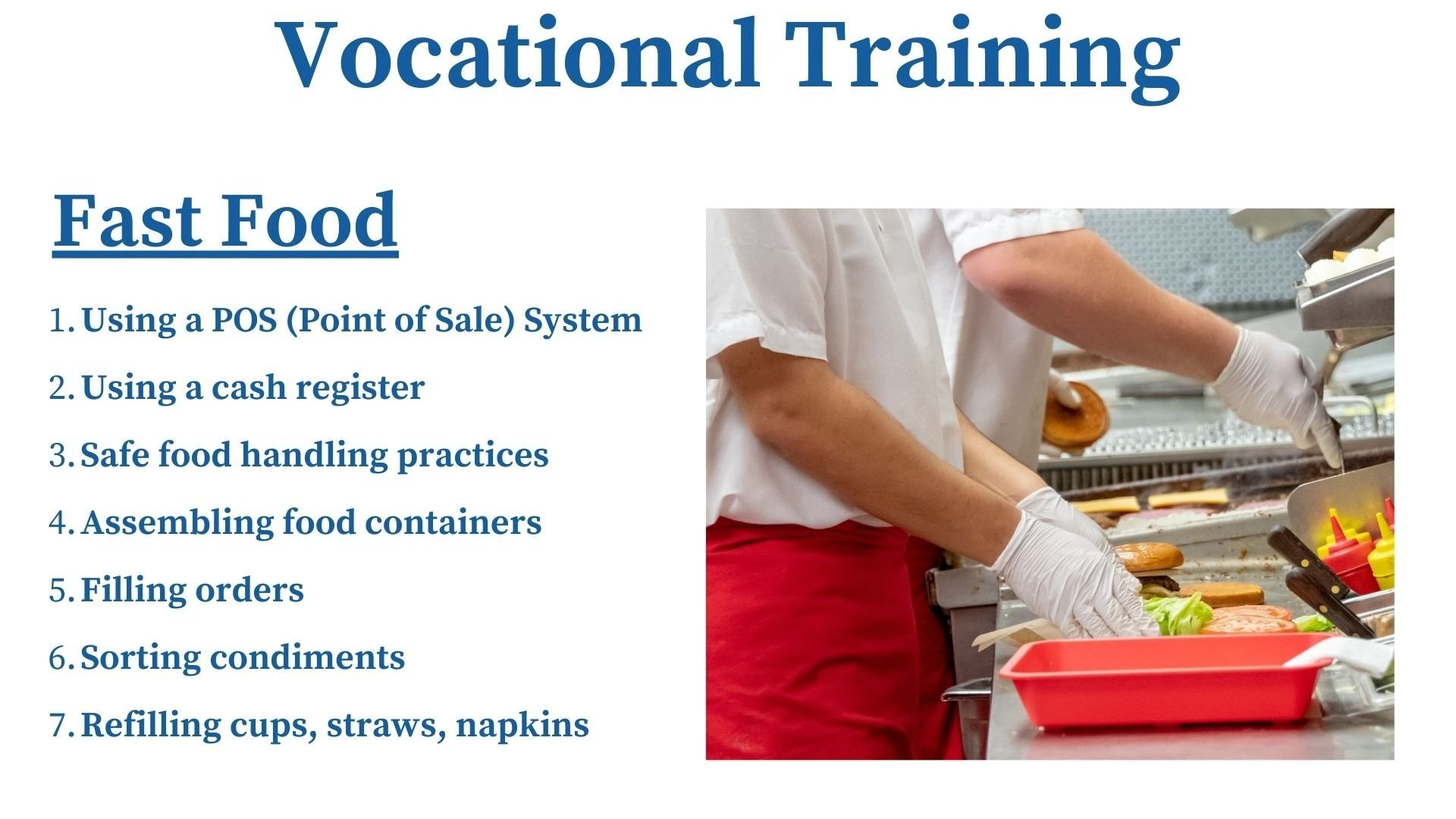 Vocational Training

Fast Food

1. Using a POS (Point of Sale) System
2. Using a cash register
3. Safe food handling practices
4. Assembling food containers
5. Filling orders
6. Sorting condiments
7. Refilling cups, straws, napkins